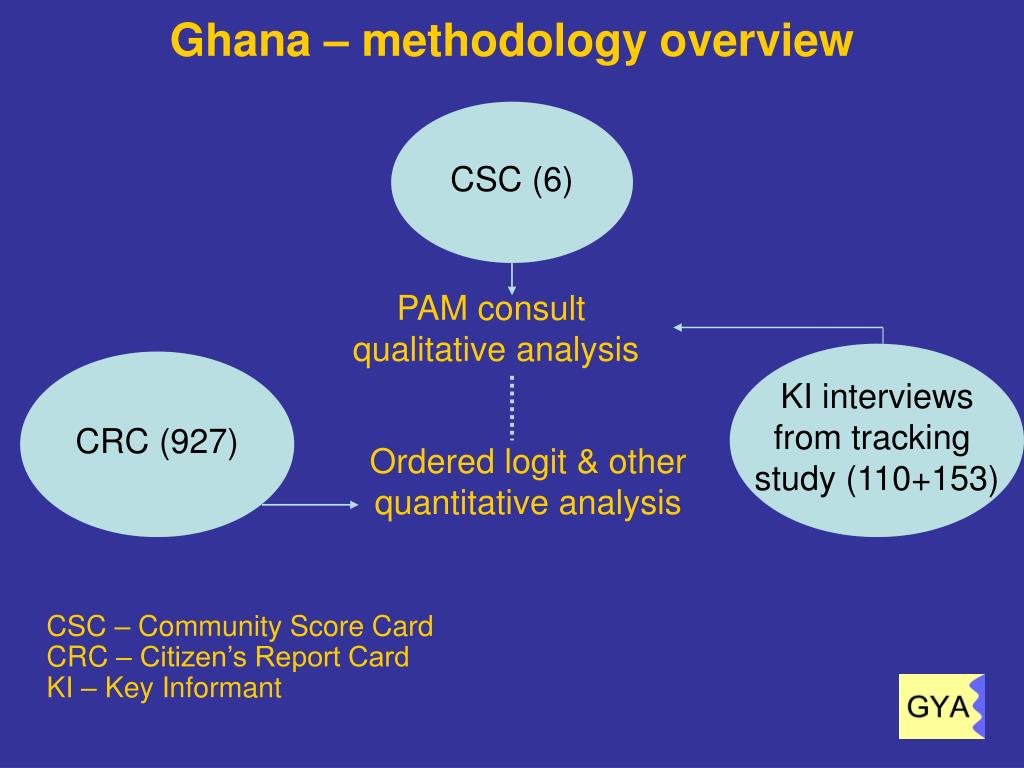 Ghana – methodology overview

CSC (6)

PAM consult qualitative analysis

CRC (927)

Ordered logit & other quantitative analysis

KI interviews from tracking study (110+153)

CSC – Community Score Card
CRC – Citizen's Report Card
KI – Key Informant

GYA